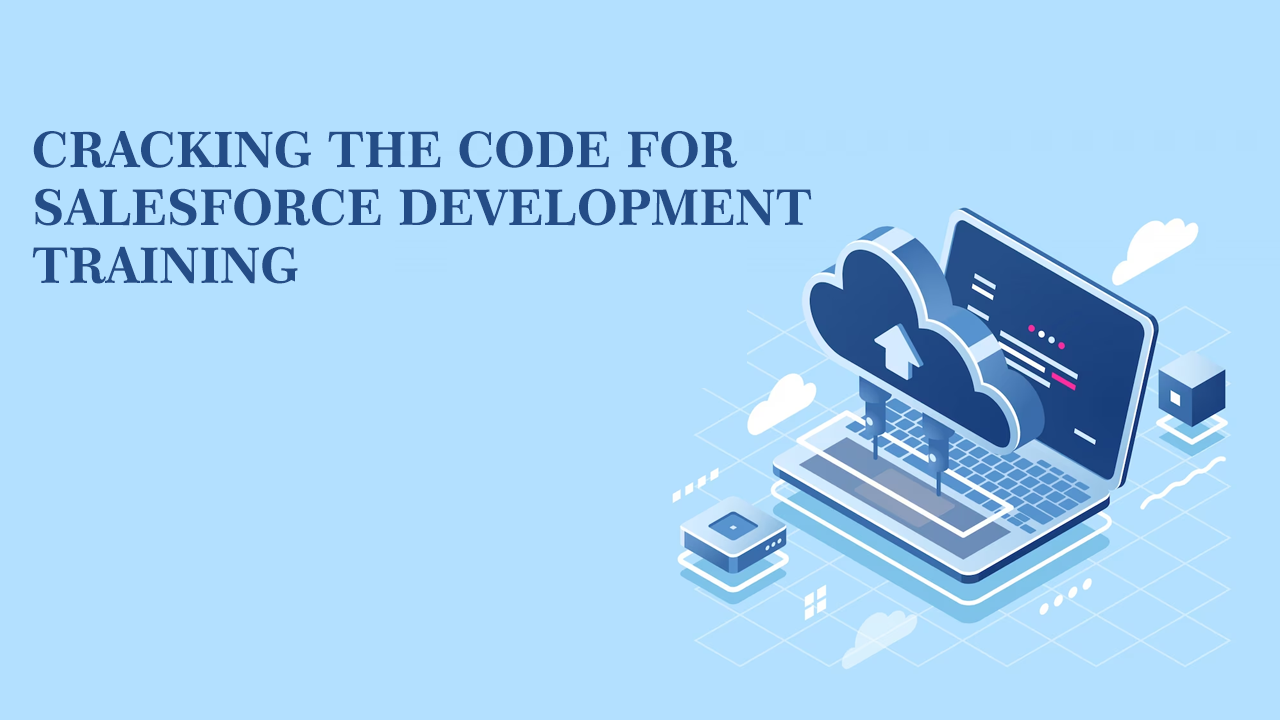 CRACKING THE CODE FOR SALESFORCE DEVELOPMENT TRAINING